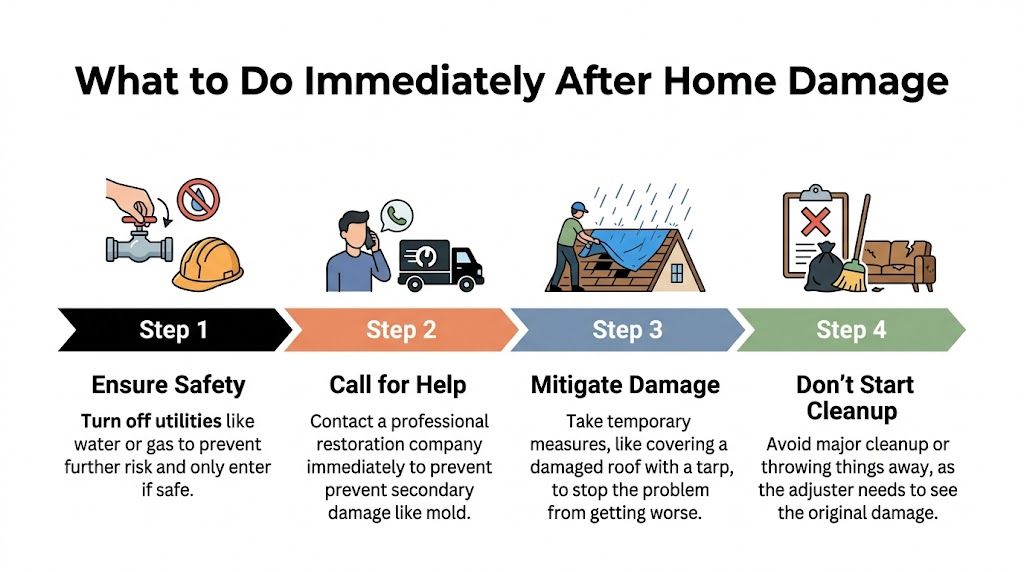 What to Do Immediately After Home Damage

Step 1

Ensure Safety

Turn off utilities like water or gas to prevent further risk and only enter if safe.

Step 2

Call for Help

Contact a professional restoration company immediately to prevent prevent secondary damage like mold.

Step 3

Mitigate Damage

Take temporary measures, like covering a damaged roof with a tarp, to stop the problem from getting worse.

Step 4

Don't Start Cleanup

Avoid major cleanup or throwing things away, as the adjuster needs to see the original damage.